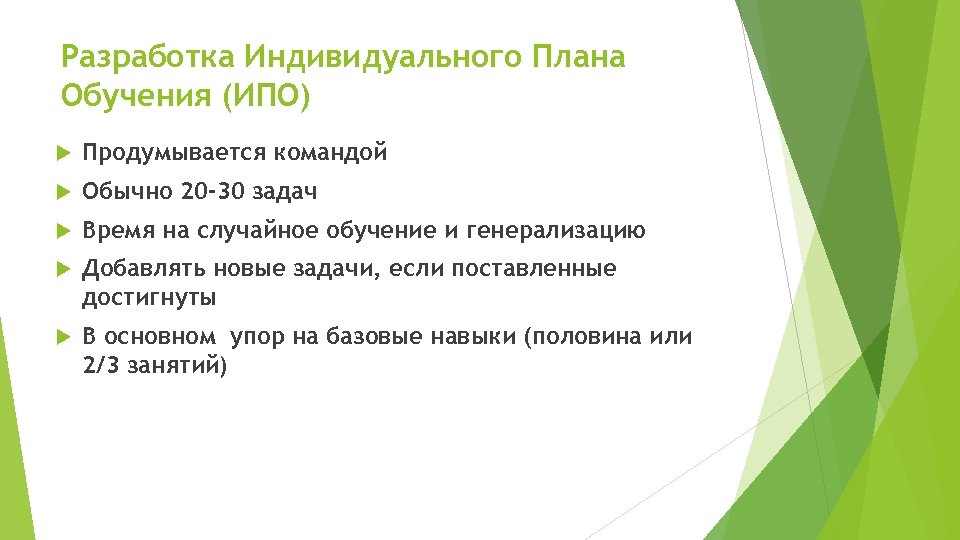 Разработка Индивидуального Плана Обучения (ИПО)

Продумывается командой

Обычно 20-30 задач

Время на случайное обучение и генерализацию

Добавлять новые задачи, если поставленные достигнуты

В основном  упор на базовые навыки (половина или 2/3 занятий)